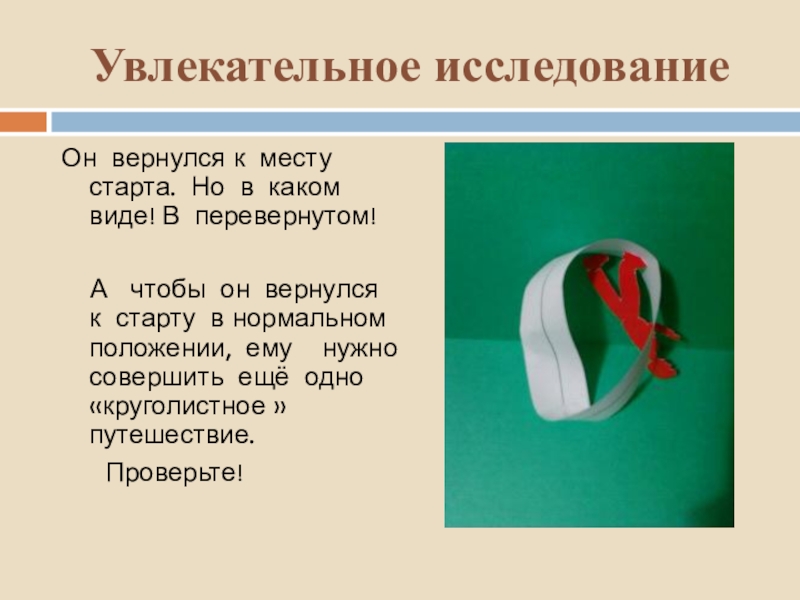 Увлекательное исследование

Он вернулся к месту старта. Но в каком виде! В перевернутом!

А чтобы он вернулся к старту в нормальном положении, ему нужно совершить ещё одно «круголистное » путешествие.

Проверьте!